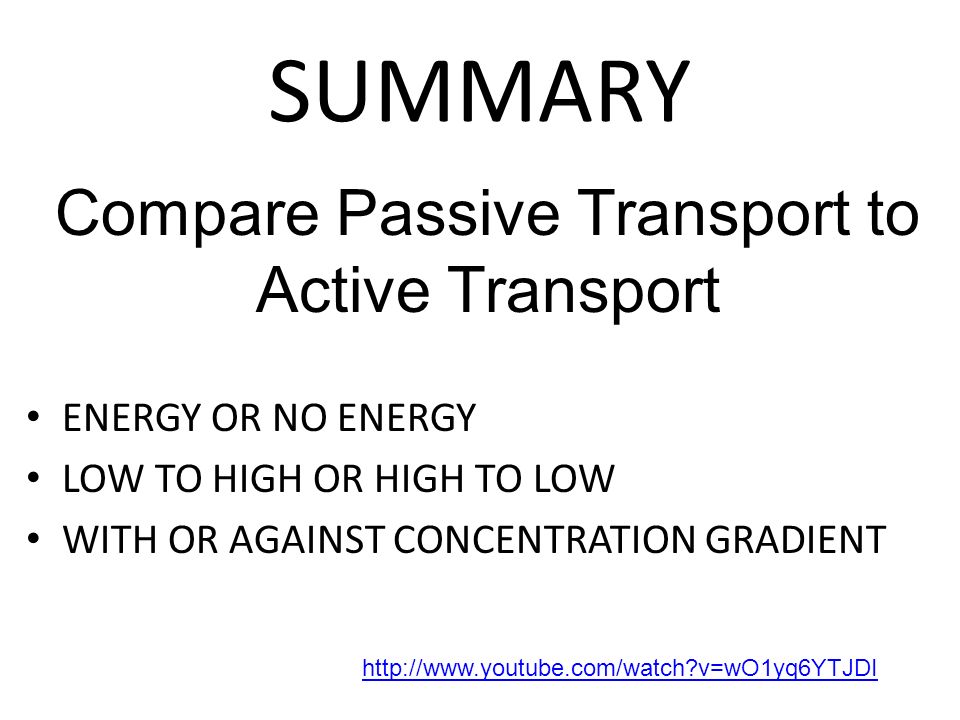 SUMMARY

Compare Passive Transport to Active Transport

• ENERGY OR NO ENERGY
• LOW TO HIGH OR HIGH TO LOW
• WITH OR AGAINST CONCENTRATION GRADIENT

http://www.youtube.com/watch?v=wO1yq6YTJDI